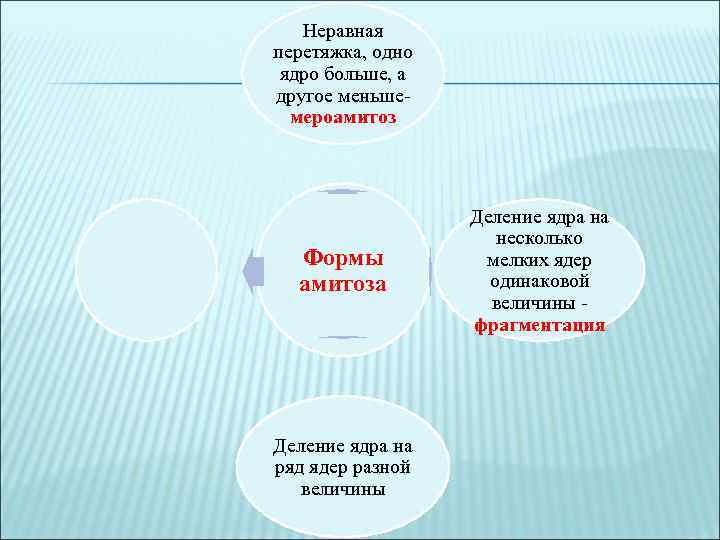 Неравная перетяжка, одно ядро больше, а другое меньше- мероамитоз

Формы амитоза

Деление ядра на несколько мелких ядер одинаковой величины - фрагментация

Деление ядра на ряд ядер разной величины